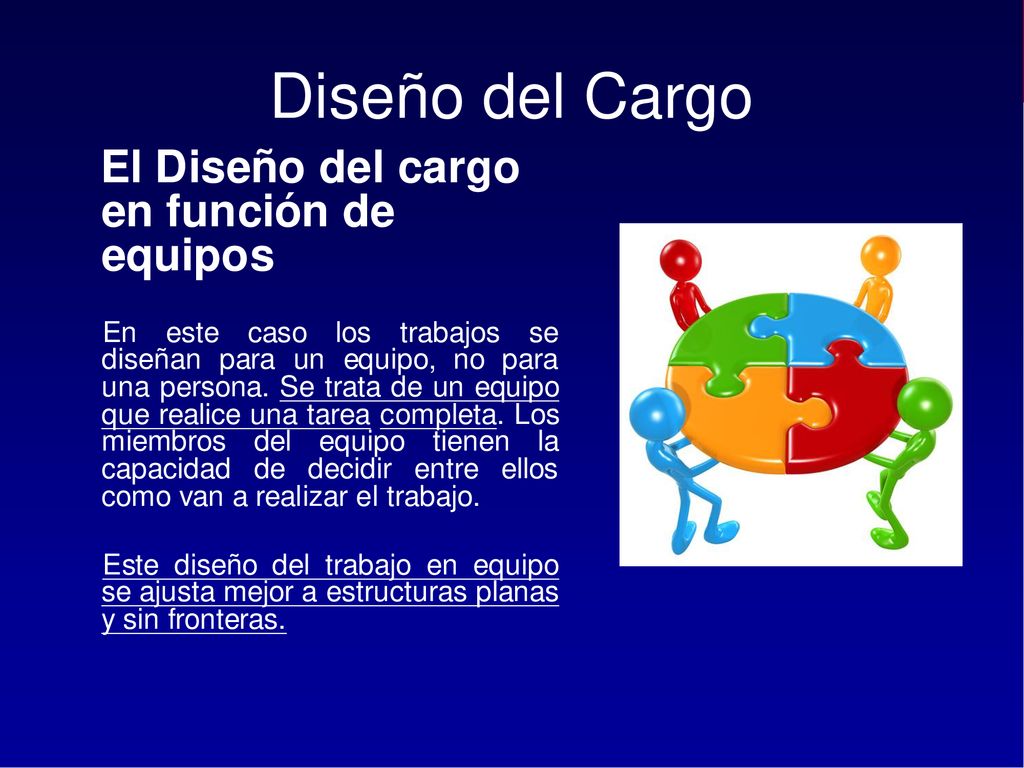 Diseño del Cargo

El Diseño del cargo en función de equipos

En este caso los trabajos se diseñan para un equipo, no para una persona. Se trata de un equipo que realice una tarea completa. Los miembros del equipo tienen la capacidad de decidir entre ellos como van a realizar el trabajo.

Este diseño del trabajo en equipo se ajusta mejor a estructuras planas y sin fronteras.